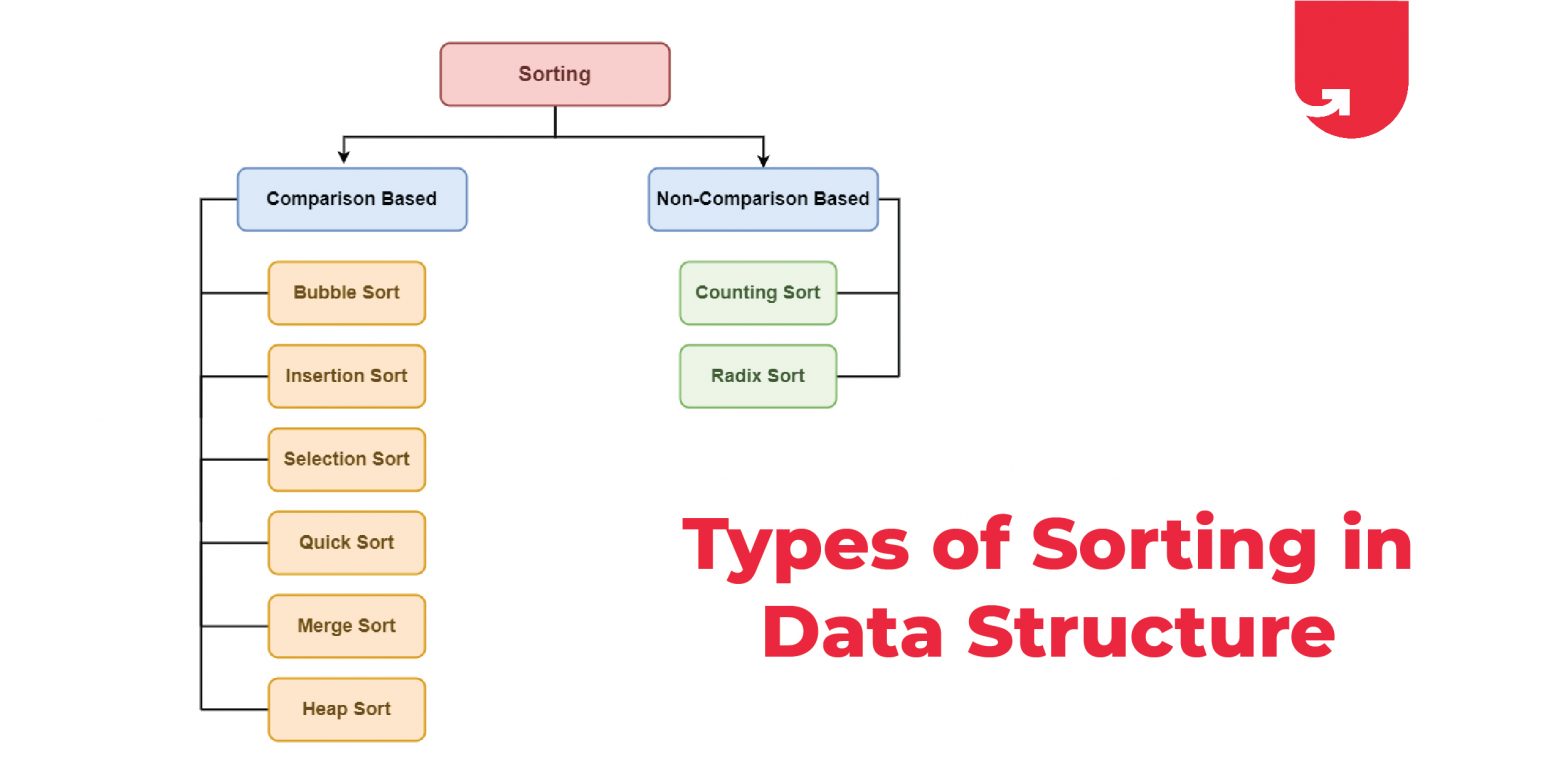 Sorting

Comparison Based

Bubble Sort

Insertion Sort

Selection Sort

Quick Sort

Merge Sort

Heap Sort

Non-Comparison Based

Counting Sort

Radix Sort

Types of Sorting in Data Structure